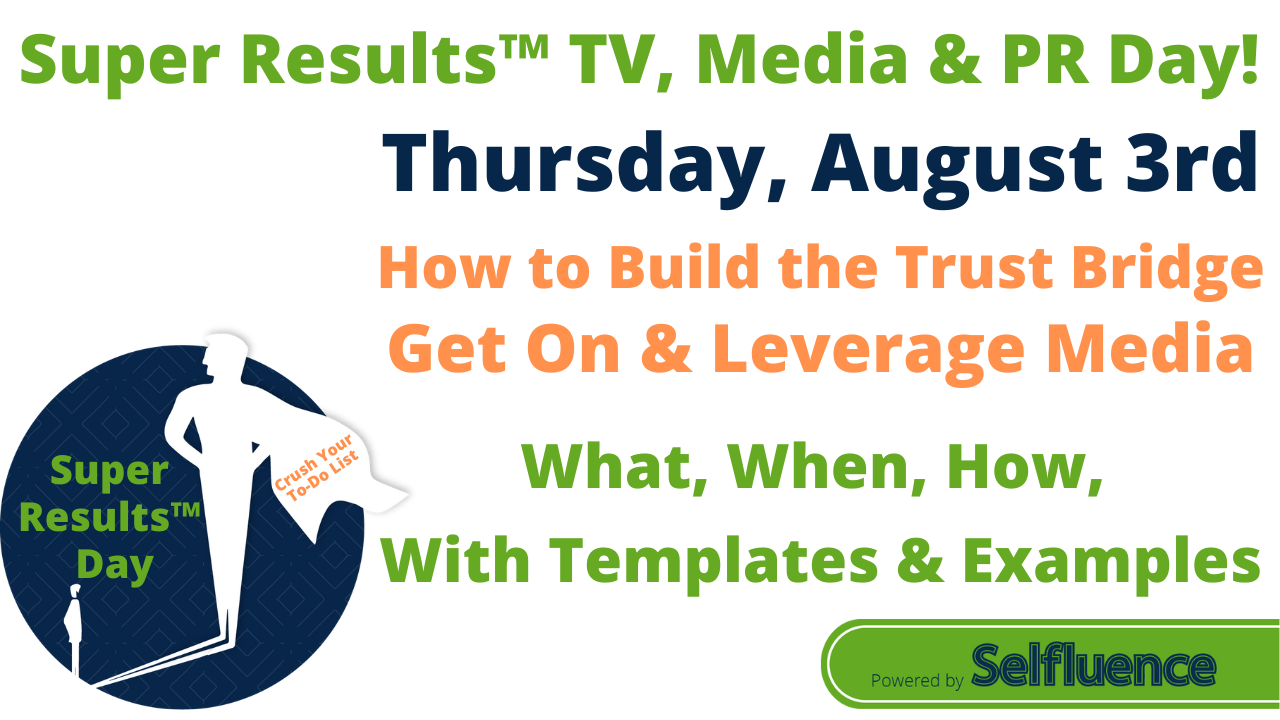 Super Results™ TV, Media & PR Day!

Thursday, August 3rd

How to Build the Trust Bridge
Get On & Leverage Media

What, When, How,
With Templates & Examples

Super Results™ Day

Crush Your To-Do List

Powered by Selfluence